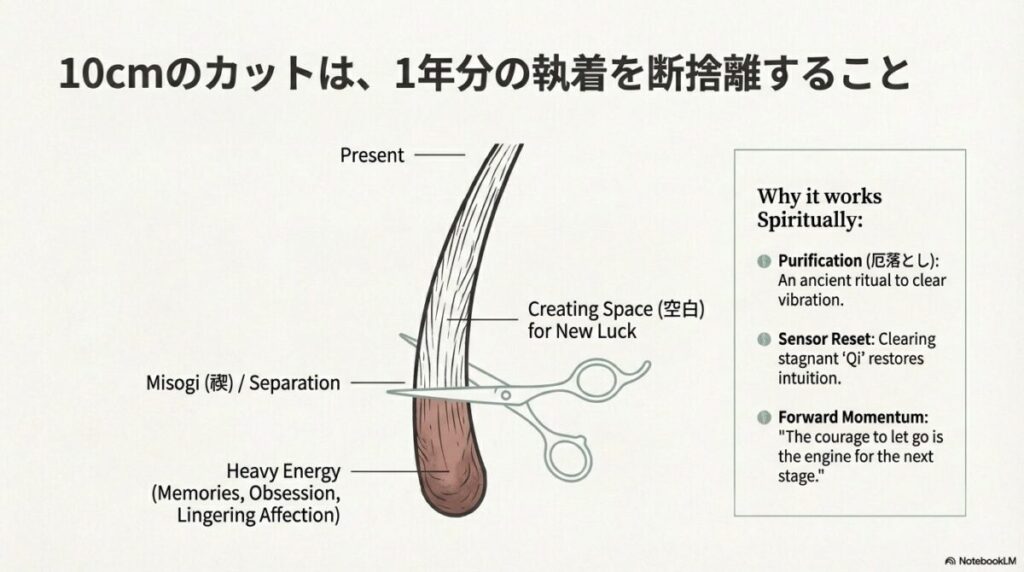 10cmのカットは、1年分の執着を断捨離すること

Present

Creating Space (空白) for New Luck

Misogi (禊) / Separation

Heavy Energy (Memories, Obsession, Lingering Affection)

Why it works Spiritually:

Purification (厄落とし): An ancient ritual to clear vibration.

Sensor Reset: Clearing stagnant 'Qi' restores intuition.

Forward Momentum: "The courage to let go is the engine for the next stage."

NotebookLM